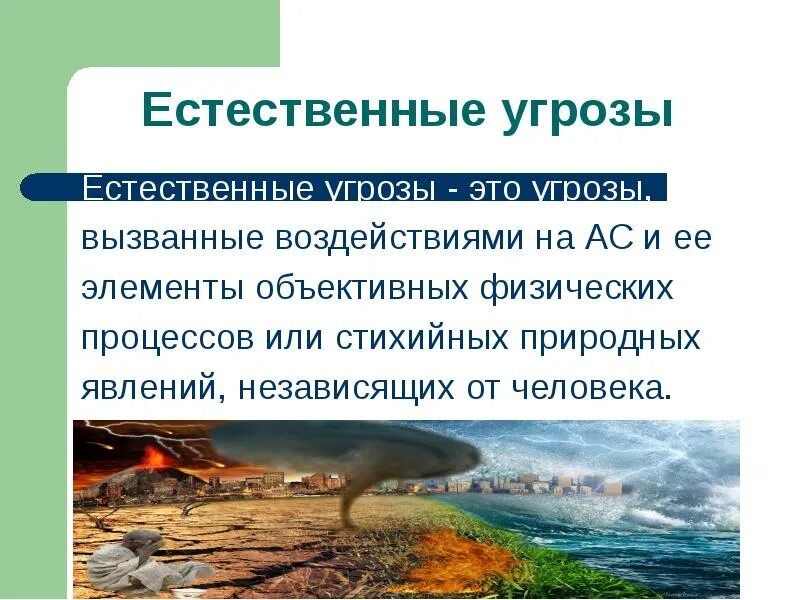 Естественные угрозы

Естественные угрозы - это угрозы, вызванные воздействиями на АС и ее элементы объективных физических процессов или стихийных природных явлений, независящих от человека.